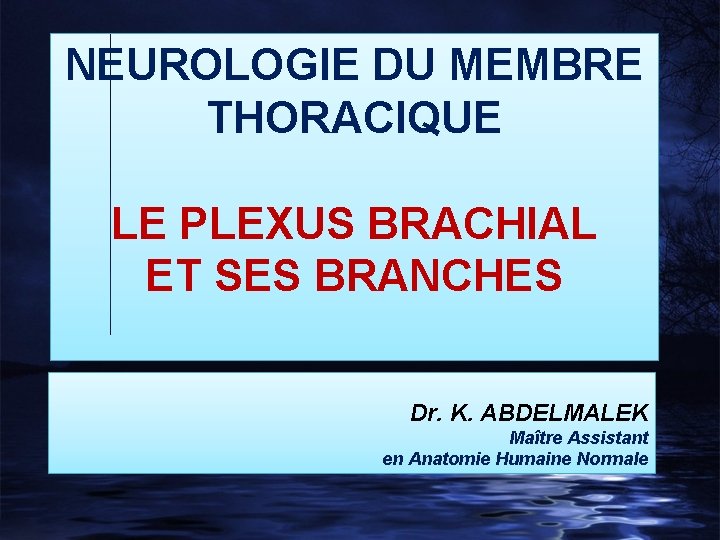 NEUROLOGIE DU MEMBRE THORACIQUE

LE PLEXUS BRACHIAL ET SES BRANCHES

Dr. K. ABDELMALEK
Maître Assistant
en Anatomie Humaine Normale